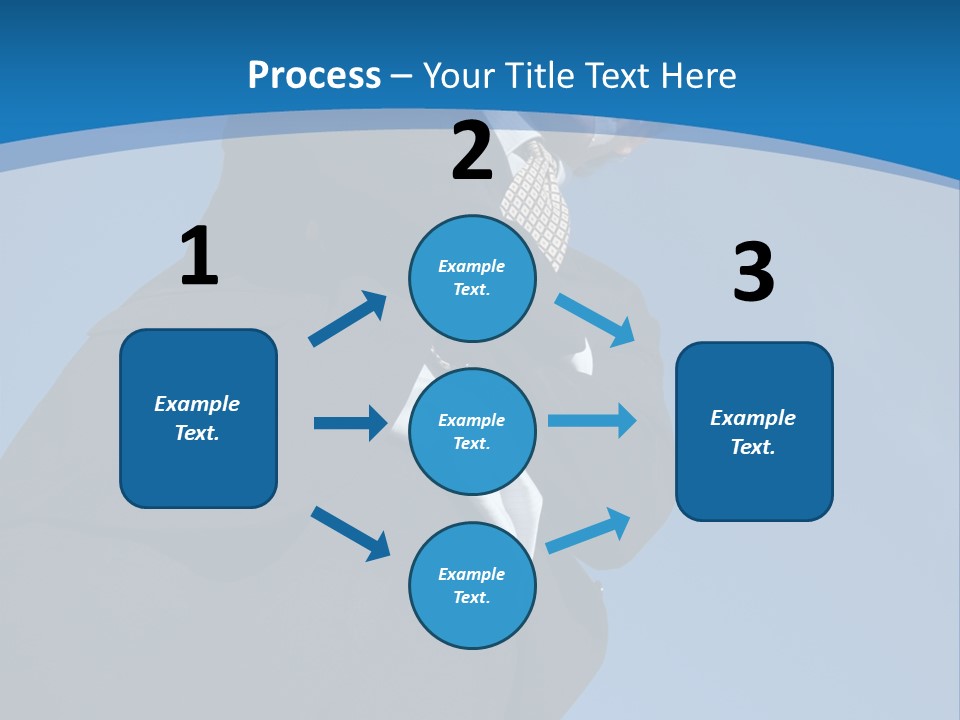 Process – Your Title Text Here

1

Example Text.

2

Example Text.

Example Text.

Example Text.

3

Example Text.